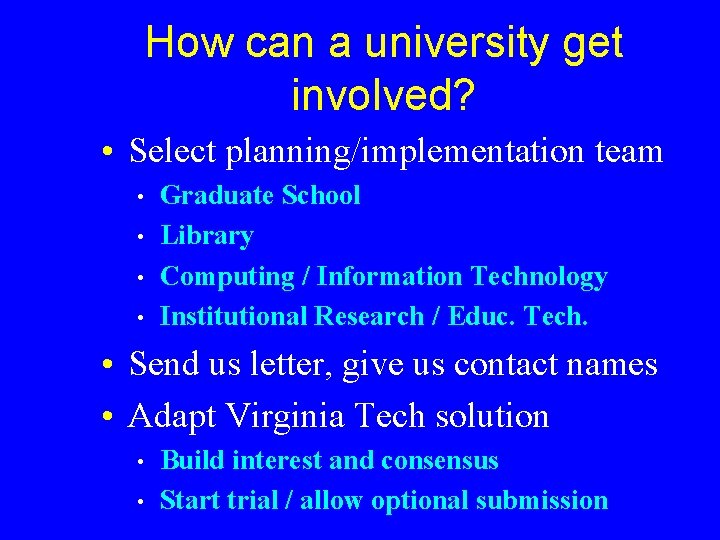 How can a university get involved?

• Select planning/implementation team
  • Graduate School
  • Library
  • Computing / Information Technology
  • Institutional Research / Educ. Tech.
• Send us letter, give us contact names
• Adapt Virginia Tech solution
  • Build interest and consensus
  • Start trial / allow optional submission